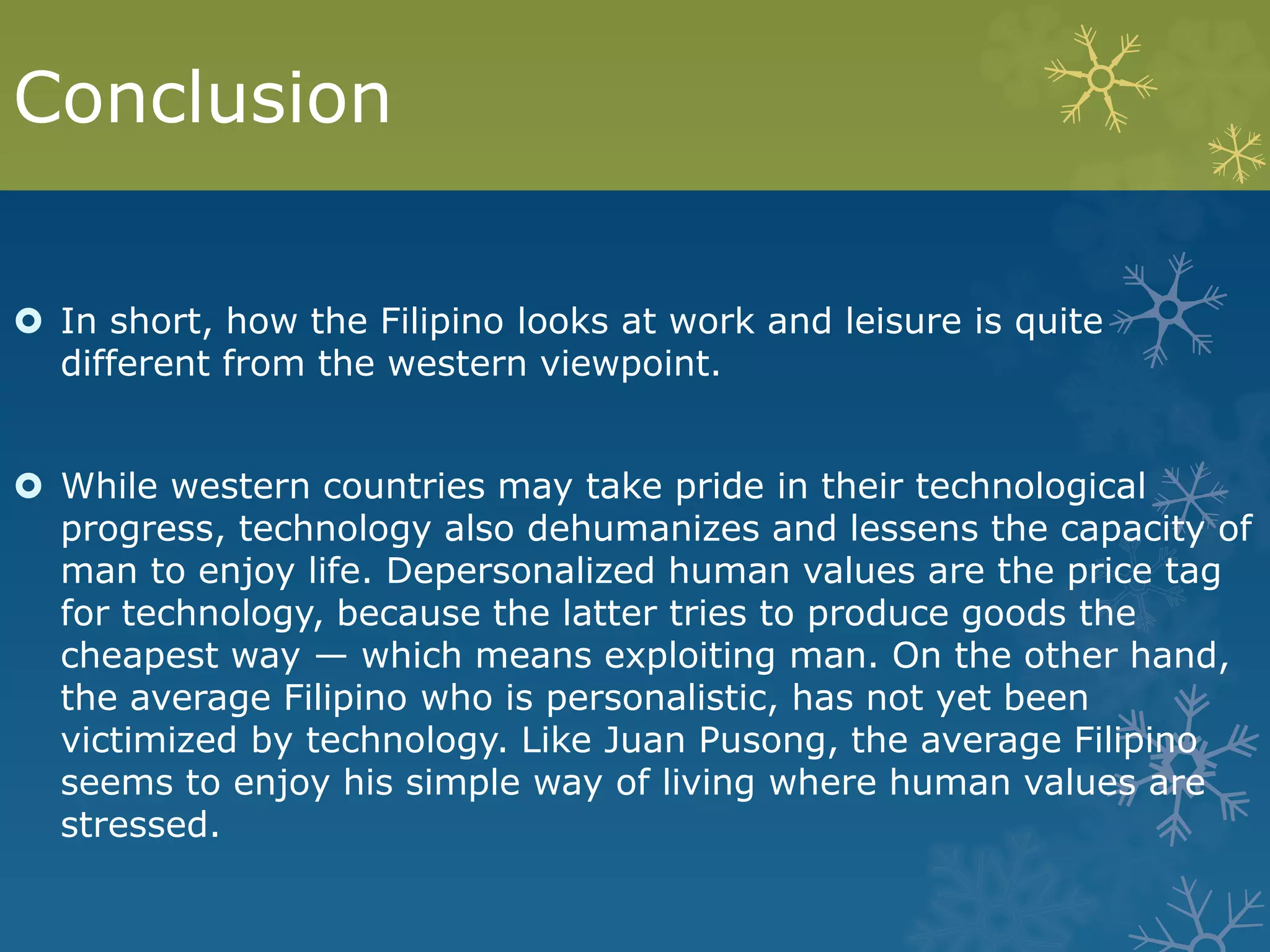 Conclusion

In short, how the Filipino looks at work and leisure is quite different from the western viewpoint.

While western countries may take pride in their technological progress, technology also dehumanizes and lessens the capacity of man to enjoy life. Depersonalized human values are the price tag for technology, because the latter tries to produce goods the cheapest way — which means exploiting man. On the other hand, the average Filipino who is personalistic, has not yet been victimized by technology. Like Juan Pusong, the average Filipino seems to enjoy his simple way of living where human values are stressed.